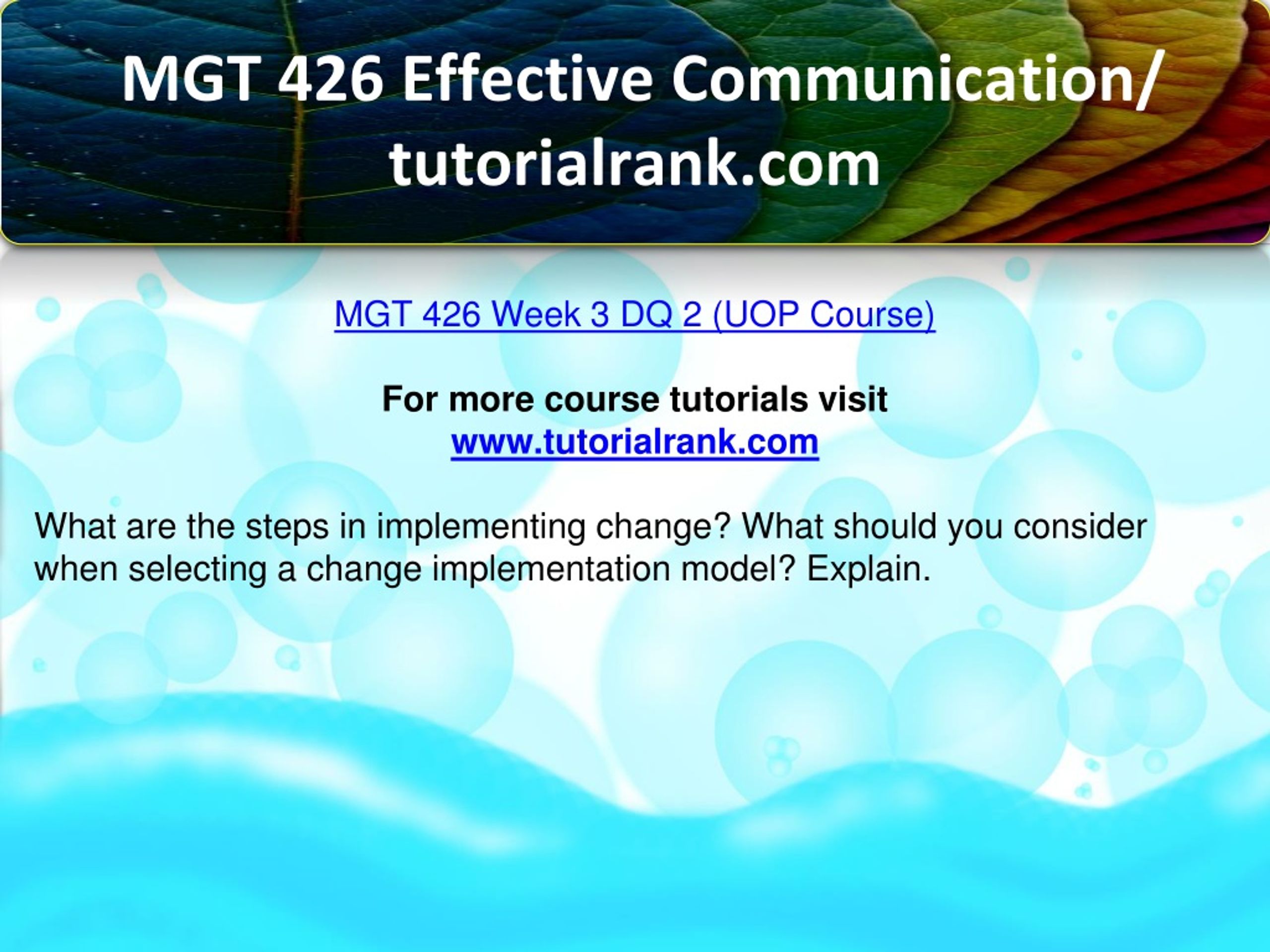 MGT 426 Effective Communication/ tutorialrank.com

MGT 426 Week 3 DQ 2 (UOP Course)

For more course tutorials visit
www.tutorialrank.com

What are the steps in implementing change? What should you consider when selecting a change implementation model? Explain.